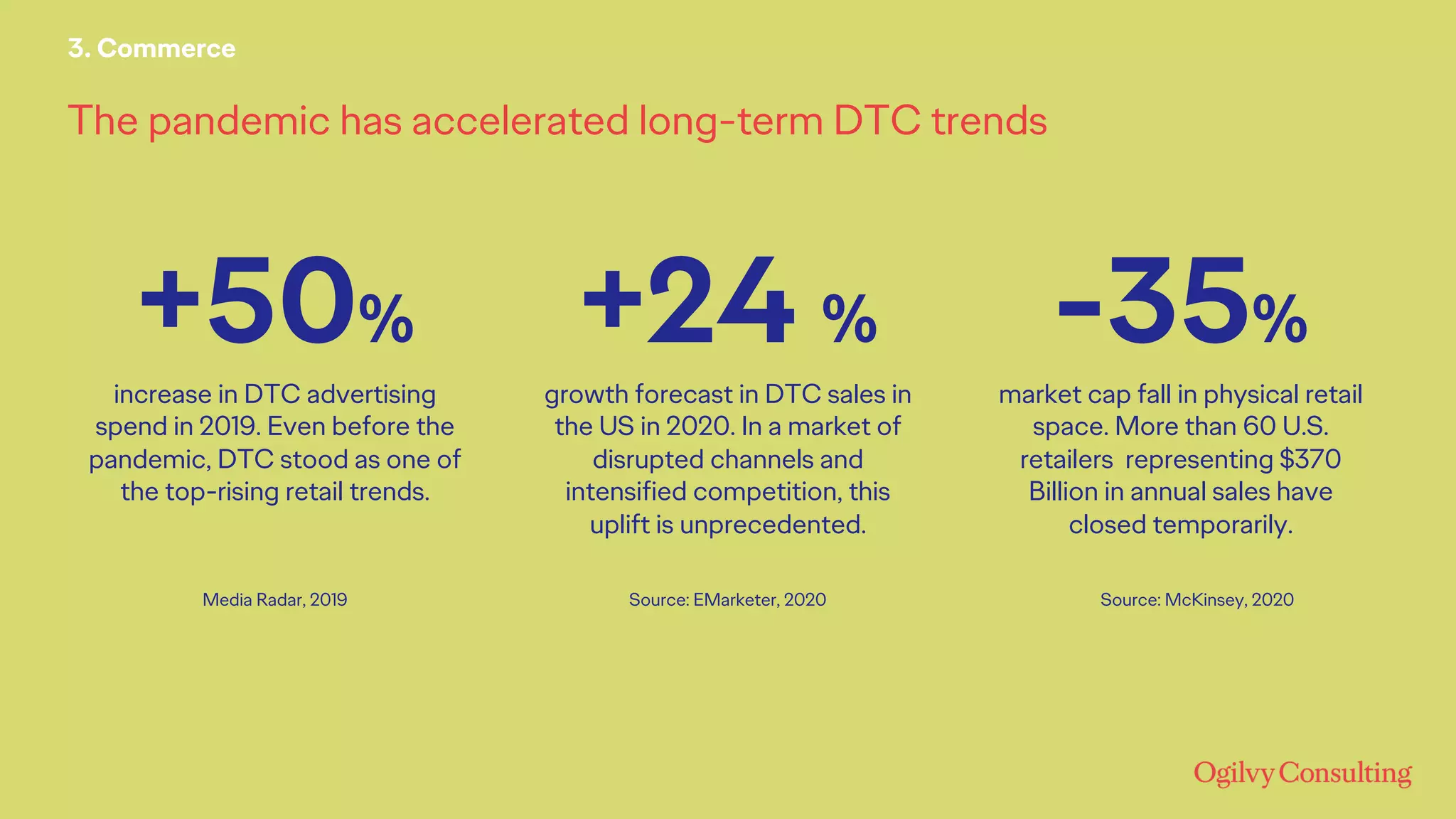 3. Commerce

The pandemic has accelerated long-term DTC trends

+50%

increase in DTC advertising spend in 2019. Even before the pandemic, DTC stood as one of the top-rising retail trends.

Media Radar, 2019

+24 %

growth forecast in DTC sales in the US in 2020. In a market of disrupted channels and intensified competition, this uplift is unprecedented.

Source: EMarketer, 2020

-35%

market cap fall in physical retail space. More than 60 U.S. retailers representing $370 Billion in annual sales have closed temporarily.

Source: McKinsey, 2020

Ogilvy Consulting